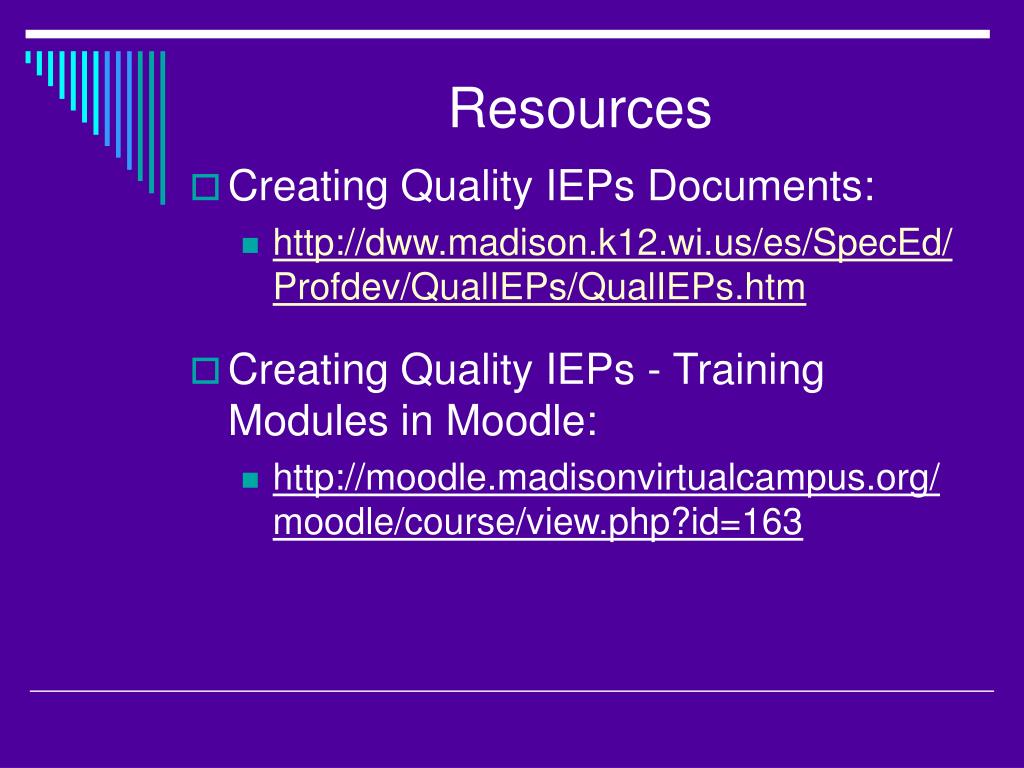 Resources

Creating Quality IEPs Documents:

http://dww.madison.k12.wi.us/es/SpecEd/Profdev/QualIEPs/QualIEPs.htm

Creating Quality IEPs - Training Modules in Moodle:

http://moodle.madisonvirtualcampus.org/moodle/course/view.php?id=163